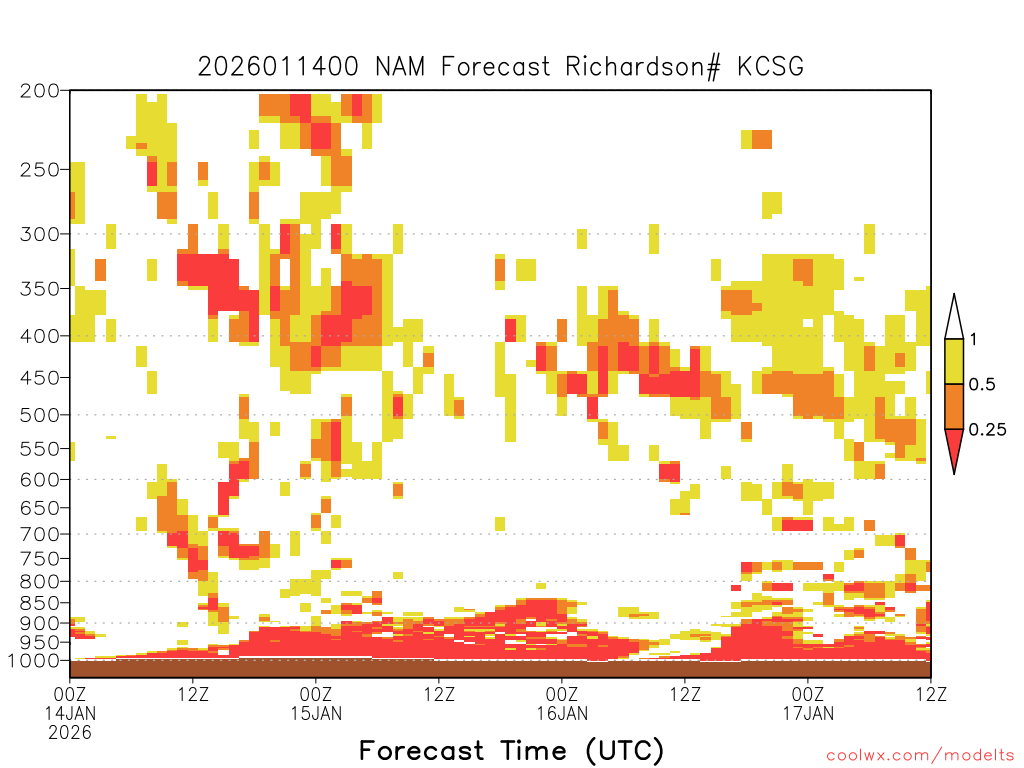 2026011400 NAM Forecast Richardson# KCSG

200
250
300
350
400
450
500
550
600
650
700
750
800
850
900
950
1000

1
0.5
0.25

00Z 14JAN 2026
12Z
00Z 15JAN
12Z
00Z 16JAN
12Z
00Z 17JAN
12Z

Forecast Time (UTC)

coolwx.com/modelts